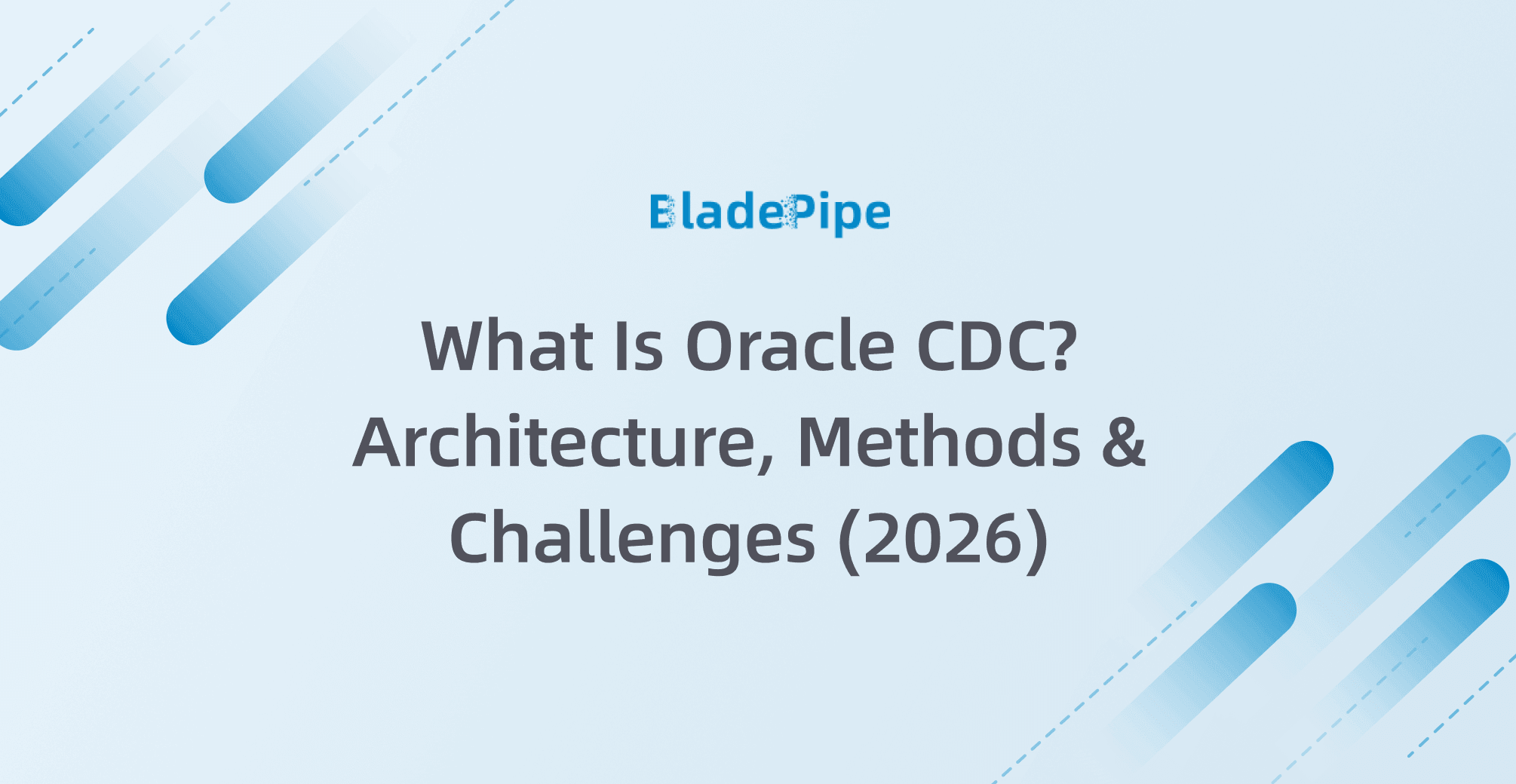 BladePipe

What Is Oracle CDC? Architecture, Methods & Challenges (2026)